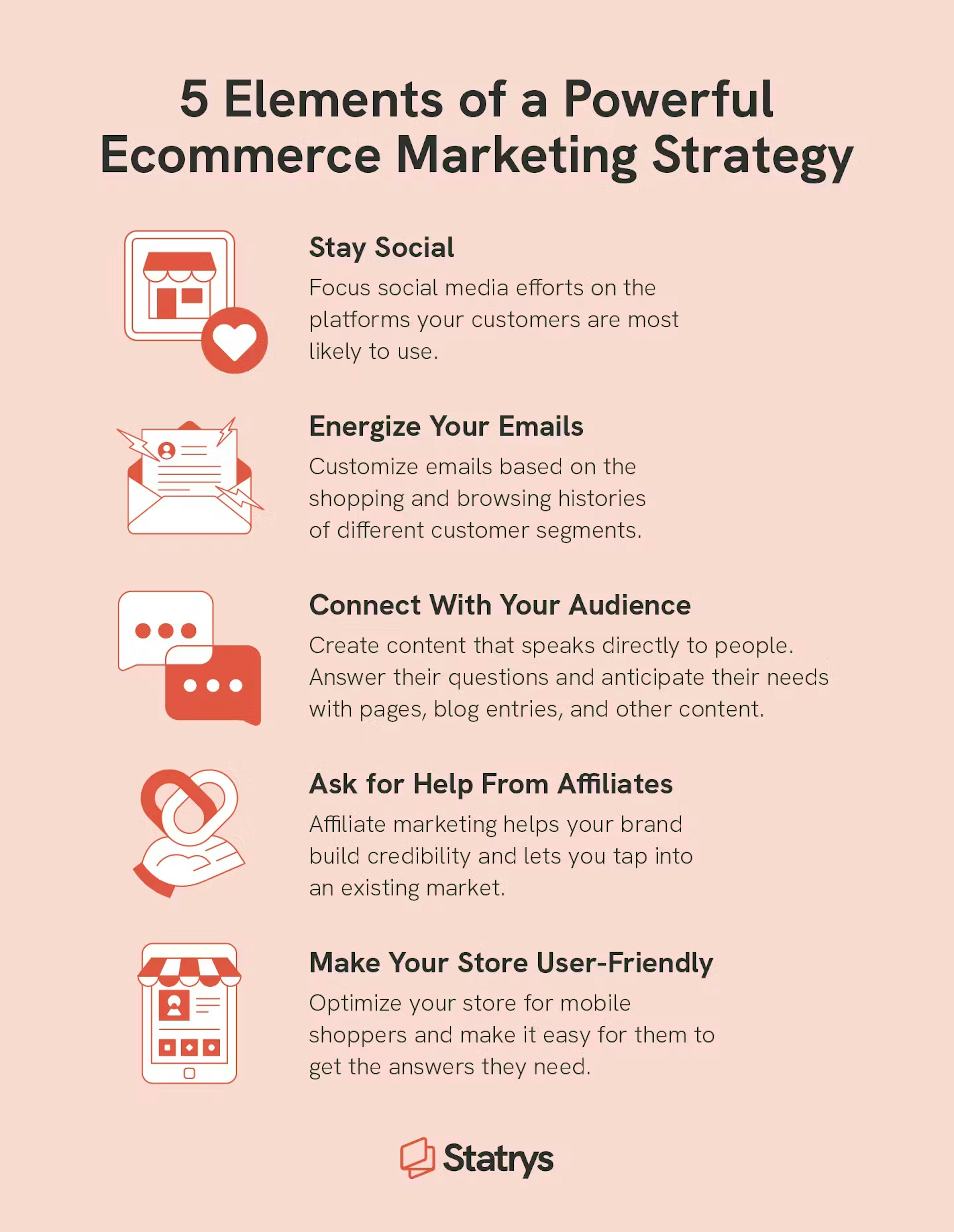 5 Elements of a Powerful Ecommerce Marketing Strategy

Stay Social
Focus social media efforts on the platforms your customers are most likely to use.

Energize Your Emails
Customize emails based on the shopping and browsing histories of different customer segments.

Connect With Your Audience
Create content that speaks directly to people. Answer their questions and anticipate their needs with pages, blog entries, and other content.

Ask for Help From Affiliates
Affiliate marketing helps your brand build credibility and lets you tap into an existing market.

Make Your Store User-Friendly
Optimize your store for mobile shoppers and make it easy for them to get the answers they need.

Statrys